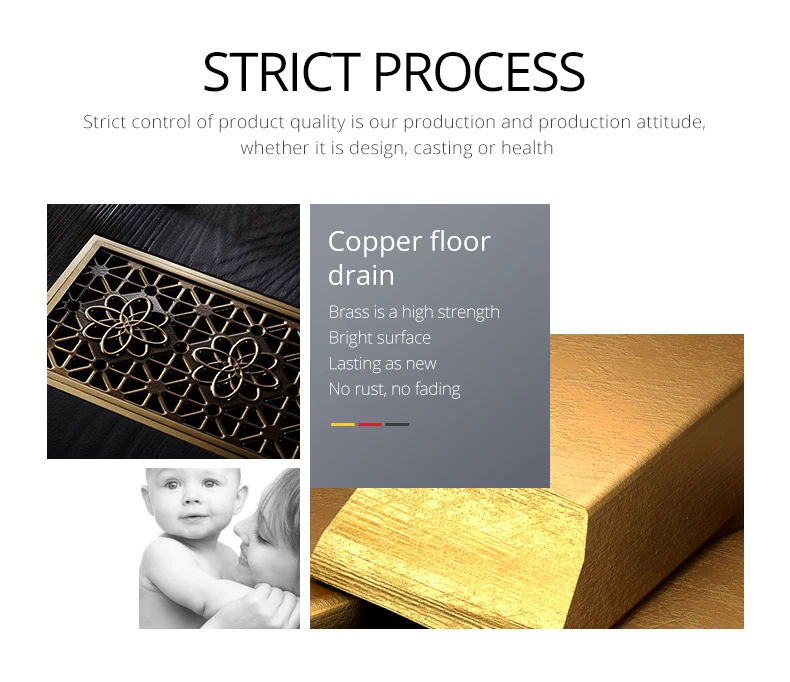 STRICT PROCESS

Strict control of product quality is our production and production attitude, whether it is design, casting or health

Copper floor drain

Brass is a high strength
Bright surface
Lasting as new
No rust, no fading